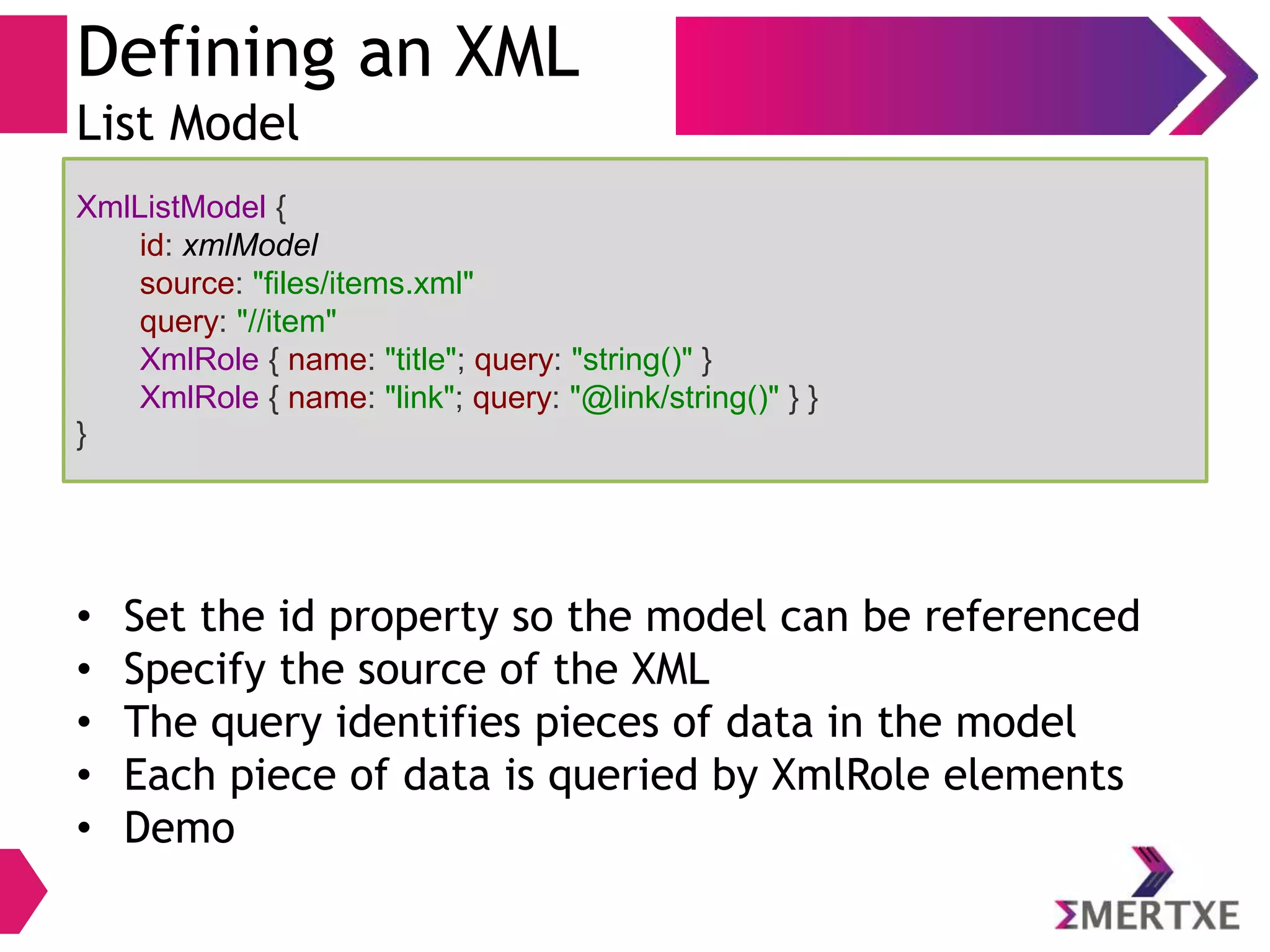 Defining an XML
List Model

XmlListModel {
id: xmlModel
source: "files/items.xml"
query: "//item"
XmlRole { name: "title"; query: "string()" }
XmlRole { name: "link"; query: "@link/string()" } }
}

• Set the id property so the model can be referenced
• Specify the source of the XML
• The query identifies pieces of data in the model
• Each piece of data is queried by XmlRole elements
• Demo

ΣMERTXE